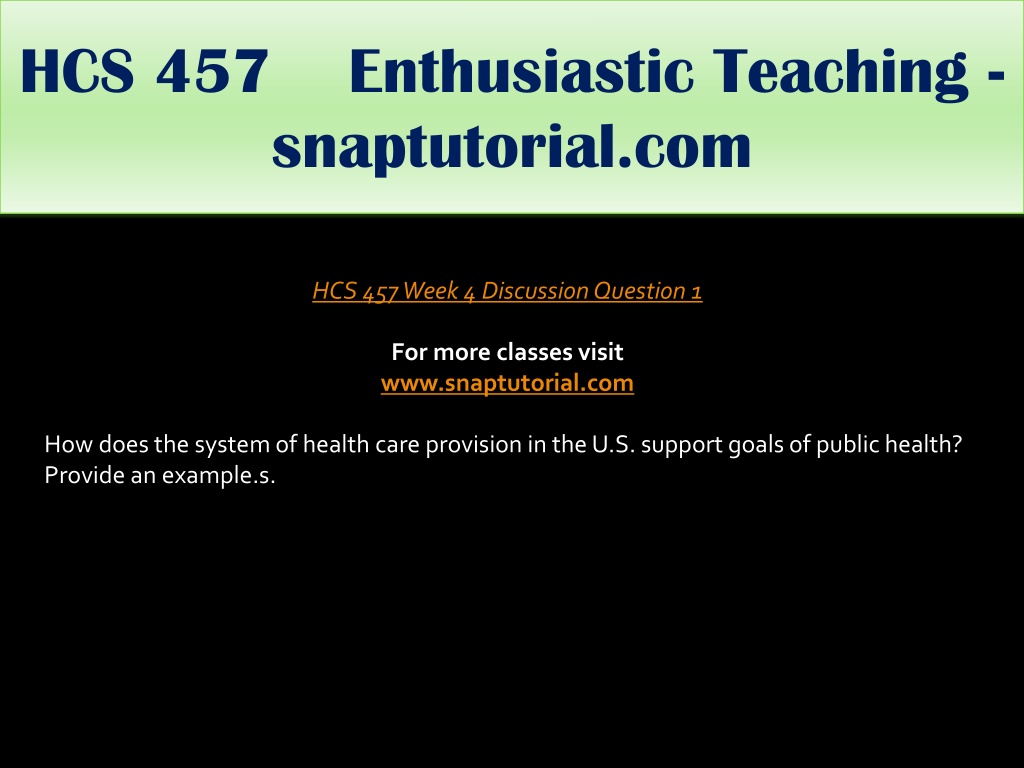 HCS 457 Enthusiastic Teaching - snaptutorial.com

HCS 457 Week 4 Discussion Question 1

For more classes visit
www.snaptutorial.com

How does the system of health care provision in the U.S. support goals of public health? Provide an example.s.